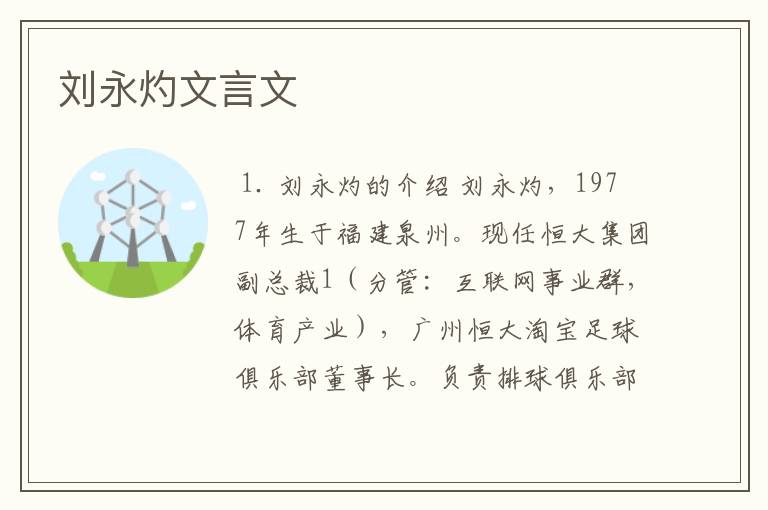 刘永灼文言文

1. 刘永灼的介绍 刘永灼，1977年生于福建泉州。现任恒大集团副总裁1（分管：互联网事业群，体育产业），广州恒大淘宝足球俱乐部董事长。负责排球俱乐部